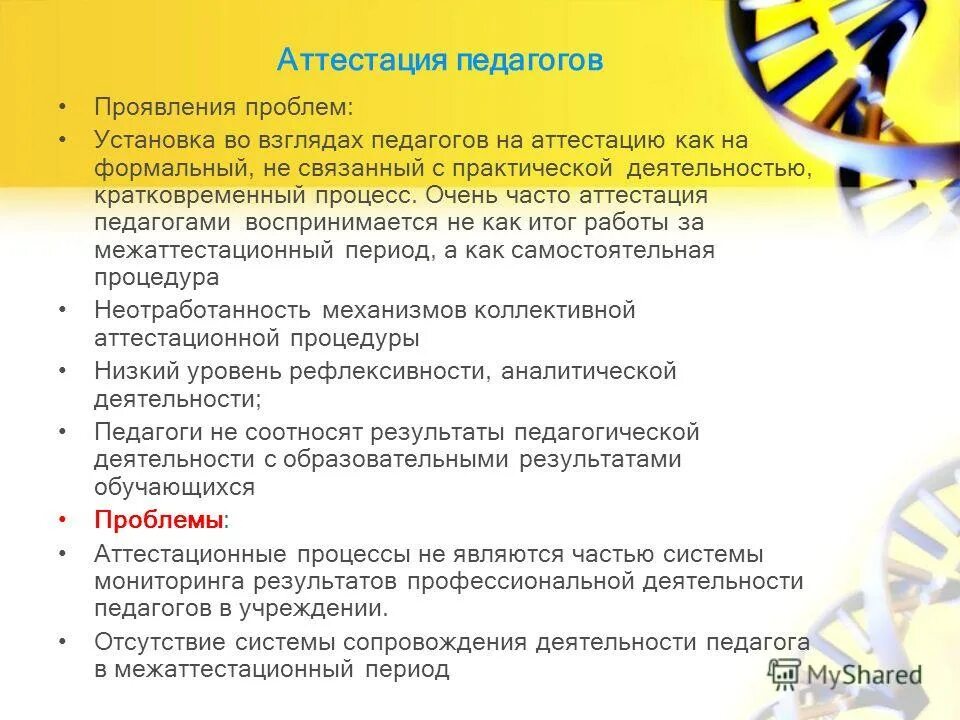 Аттестация педагогов

• Проявления проблем:
• Установка во взглядах педагогов на аттестацию как на формальный, не связанный с практической деятельностью, кратковременный процесс. Очень часто аттестация педагогами воспринимается не как итог работы за межаттестационный период, а как самостоятельная процедура
• Неотработанность механизмов коллективной аттестационной процедуры
• Низкий уровень рефлексивности, аналитической деятельности;
• Педагоги не соотносят результаты педагогической деятельности с образовательными результатами обучающихся
• Проблемы:
• Аттестационные процессы не являются частью системы мониторинга результатов профессиональной деятельности педагогов в учреждении.
• Отсутствие системы сопровождения деятельности педагога в межаттестационный период

MyShared